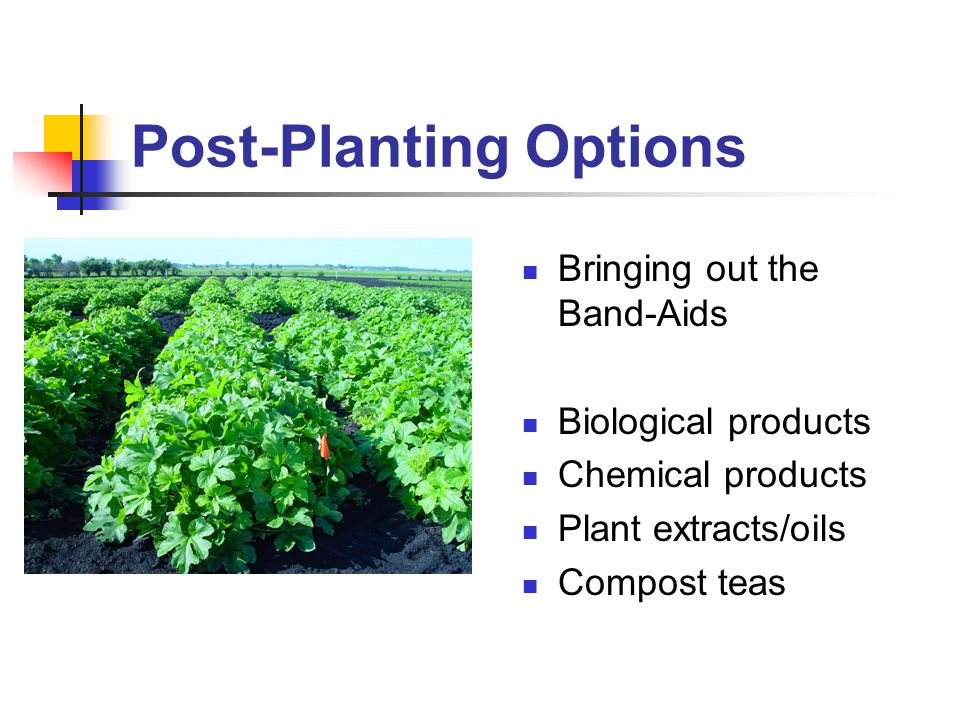 Post-Planting Options

- Bringing out the Band-Aids

- Biological products
- Chemical products
- Plant extracts/oils
- Compost teas